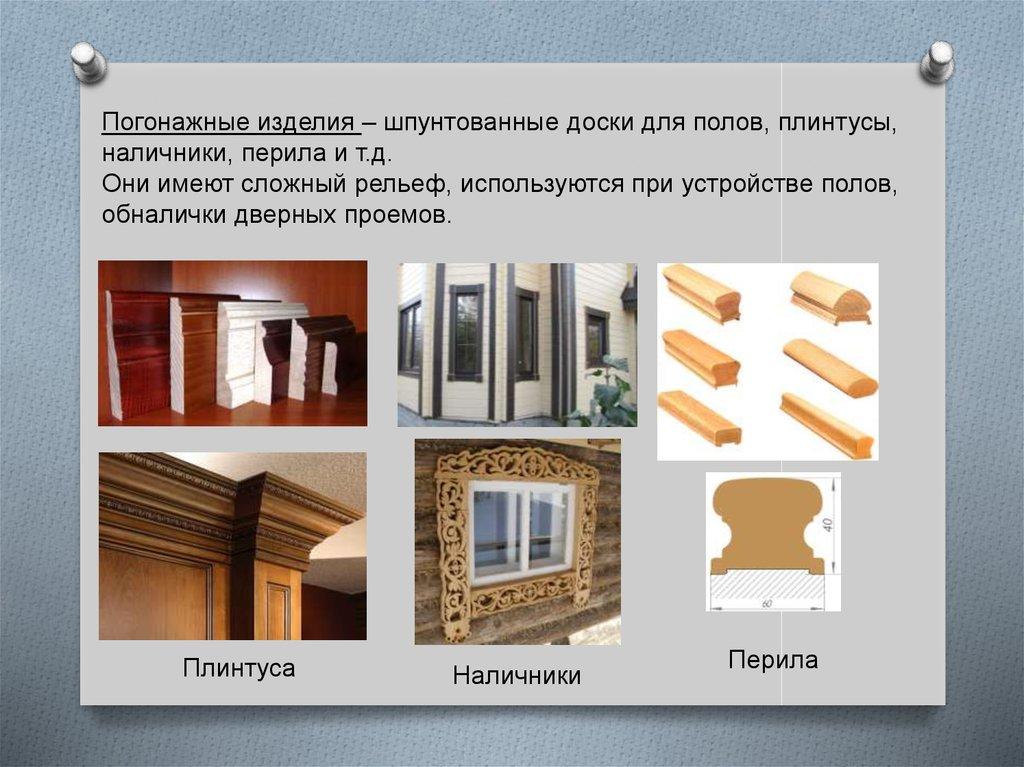 Погонажные изделия – шпунтованные доски для полов, плинтусы, наличники, перила и т.д.
Они имеют сложный рельеф, используются при устройстве полов, обналички дверных проемов.

40

60

Плинтуса

Наличники

Перила